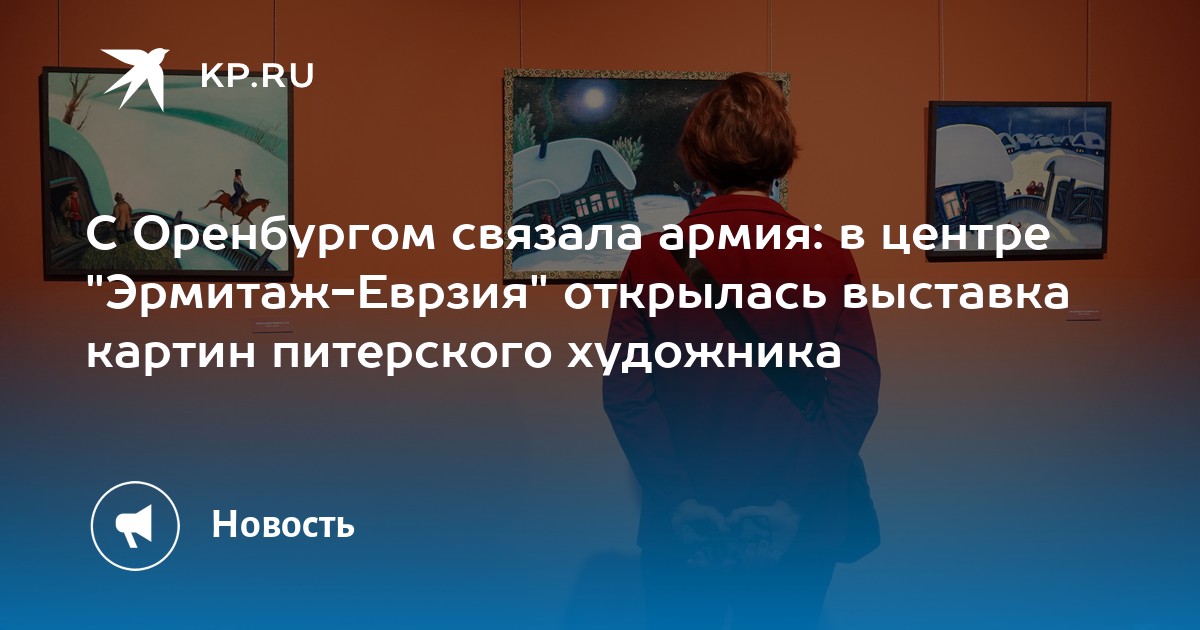 KP.RU

С Оренбургом связала армия: в центре "Эрмитаж-Еврзия" открылась выставка картин питерского художника

Новость